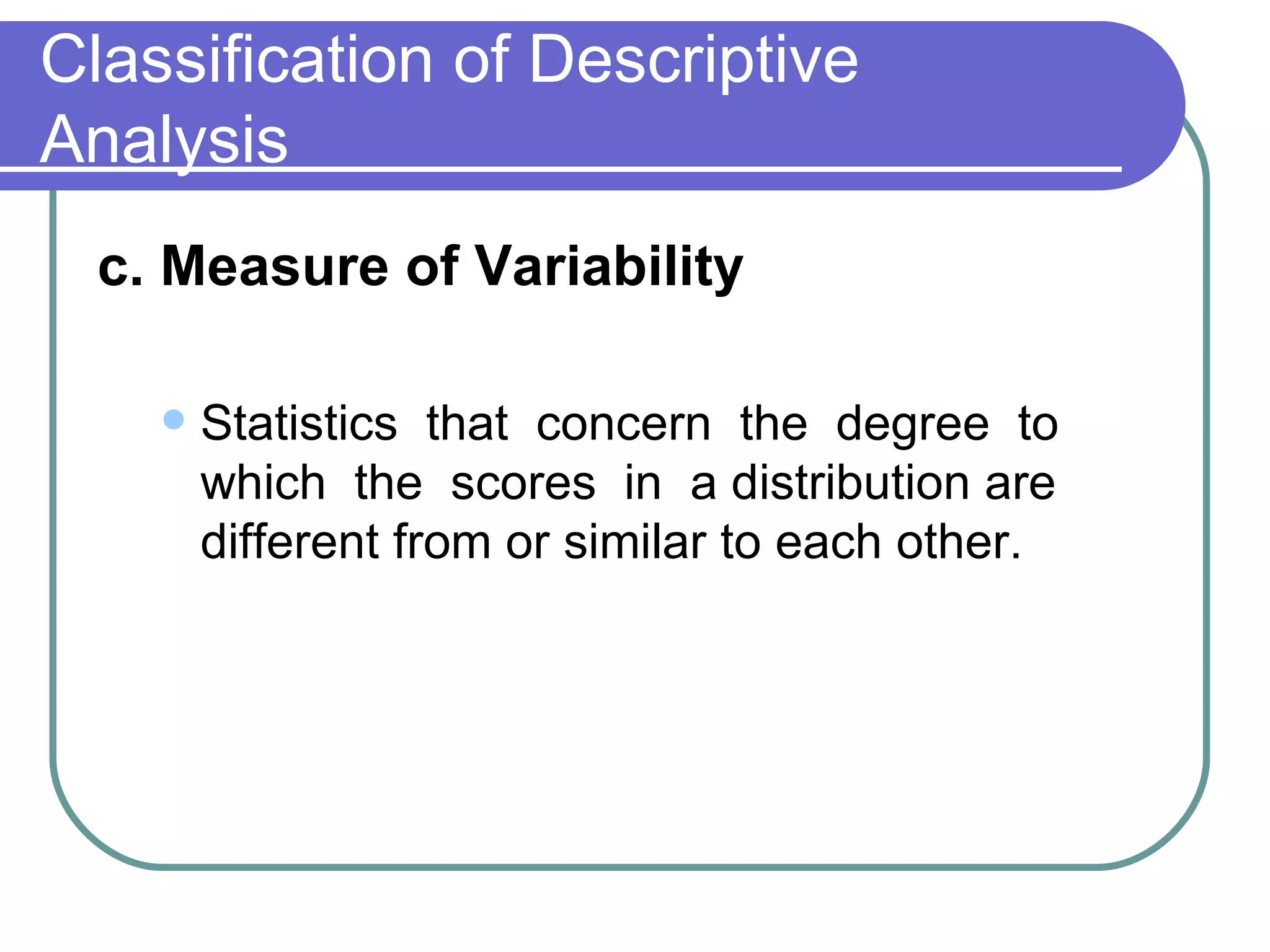 Classification of Descriptive Analysis

c. Measure of Variability

Statistics that concern the degree to which the scores in a distribution are different from or similar to each other.